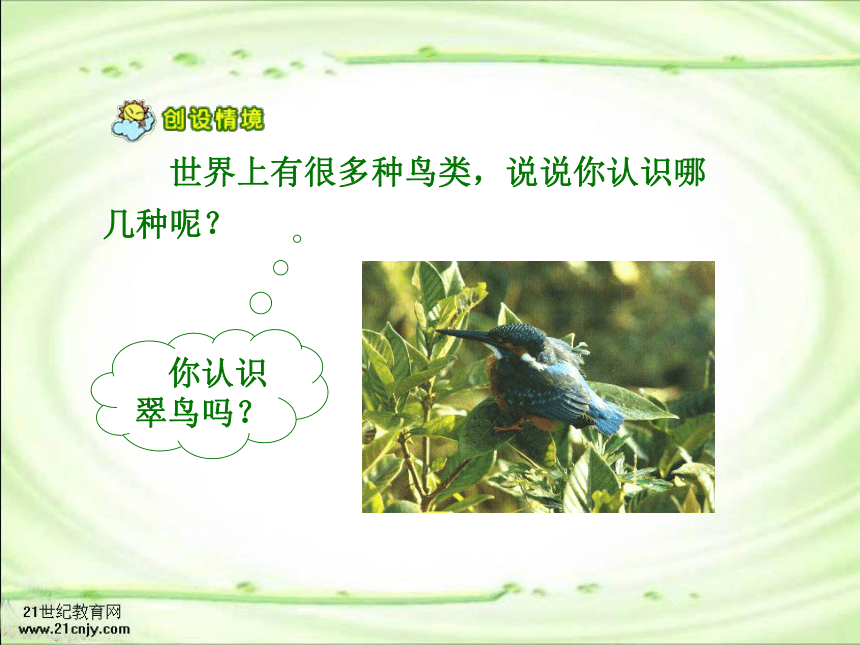 创设情境

世界上有很多种鸟类，说说你认识哪几种呢？

你认识翠鸟吗？

21世纪教育网
www.21cnjy.com